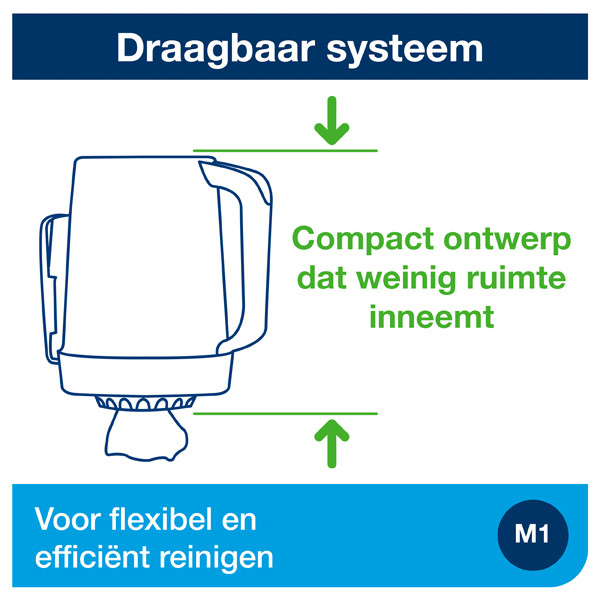 Draagbaar systeem

Compact ontwerp dat weinig ruimte inneemt

Voor flexibel en efficiënt reinigen

M1